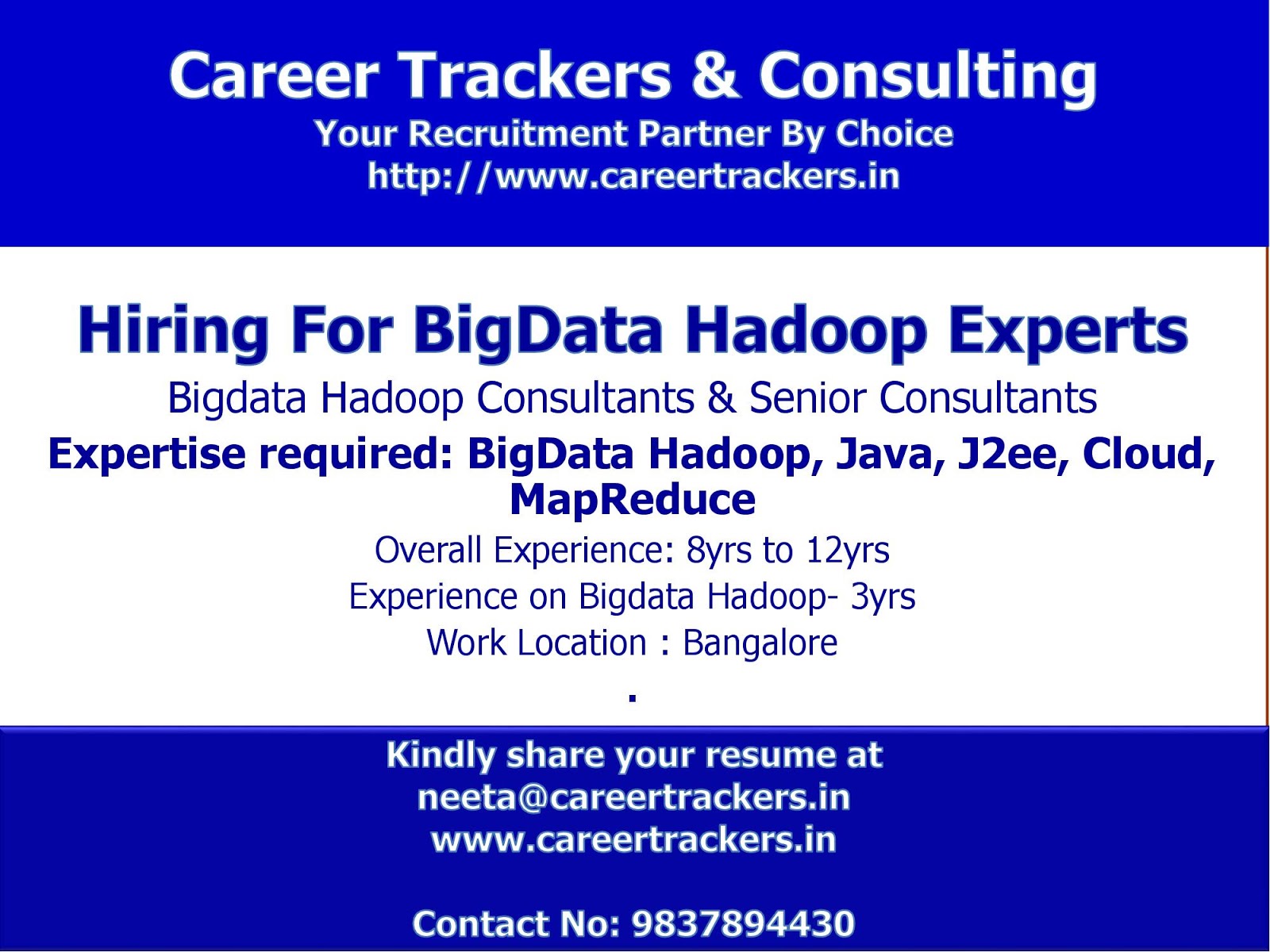 Career Trackers & Consulting
Your Recruitment Partner By Choice
http://www.careertrackers.in

Hiring For BigData Hadoop Experts

Bigdata Hadoop Consultants & Senior Consultants

Expertise required: BigData Hadoop, Java, J2ee, Cloud, MapReduce

Overall Experience: 8yrs to 12yrs

Experience on Bigdata Hadoop- 3yrs

Work Location : Bangalore

.

Kindly share your resume at
neeta@careertrackers.in
www.careertrackers.in

Contact No: 9837894430